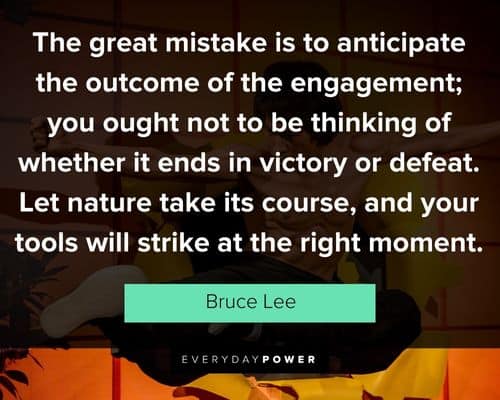 The great mistake is to anticipate the outcome of the engagement; you ought not to be thinking of whether it ends in victory or defeat. Let nature take its course, and your tools will strike at the right moment.

Bruce Lee

EVERYDAYPOWER